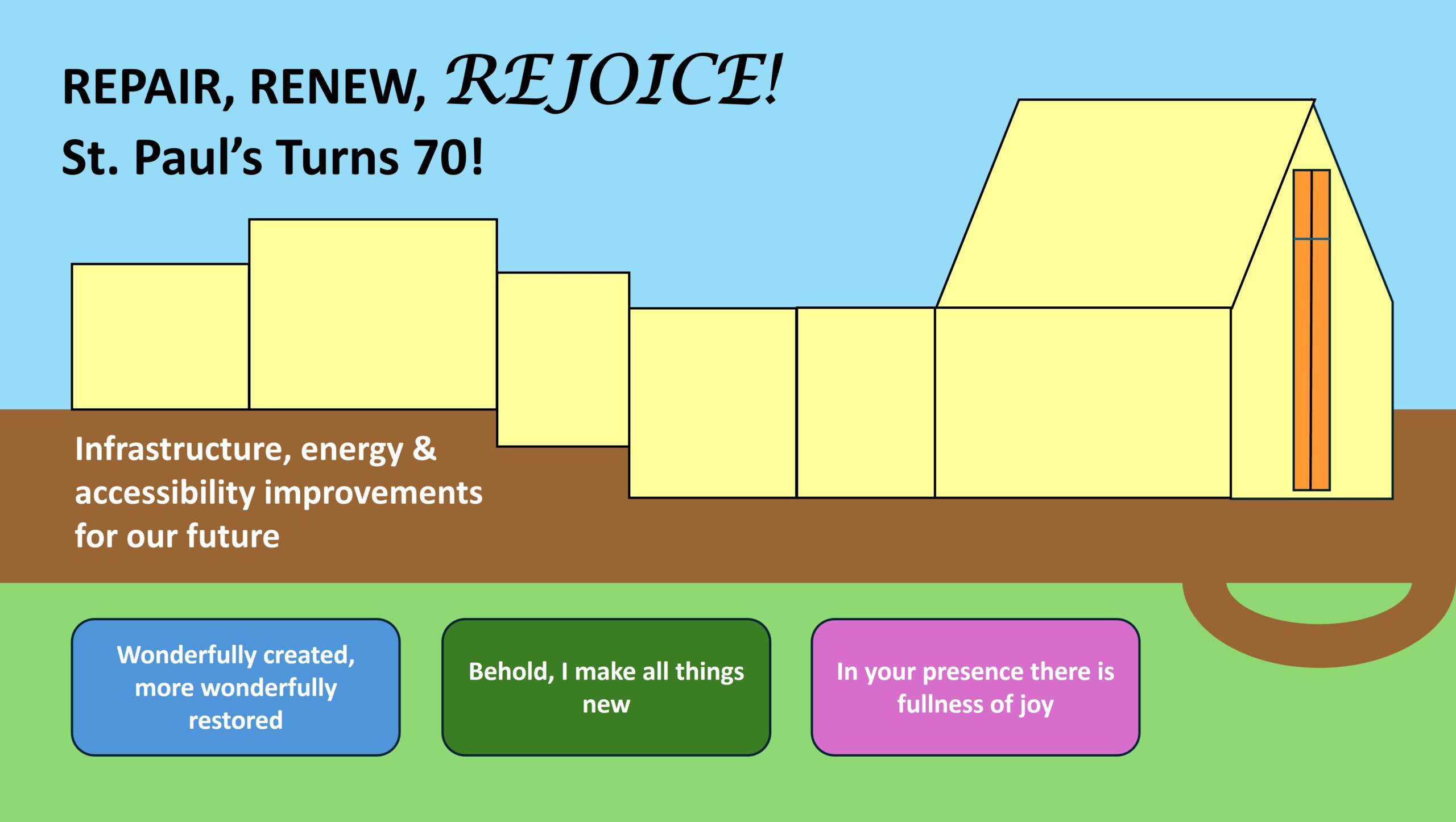 REPAIR, RENEW, REJOICE!
St. Paul's Turns 70!

Infrastructure, energy & accessibility improvements for our future

Wonderfully created, more wonderfully restored

Behold, I make all things new

In your presence there is fullness of joy